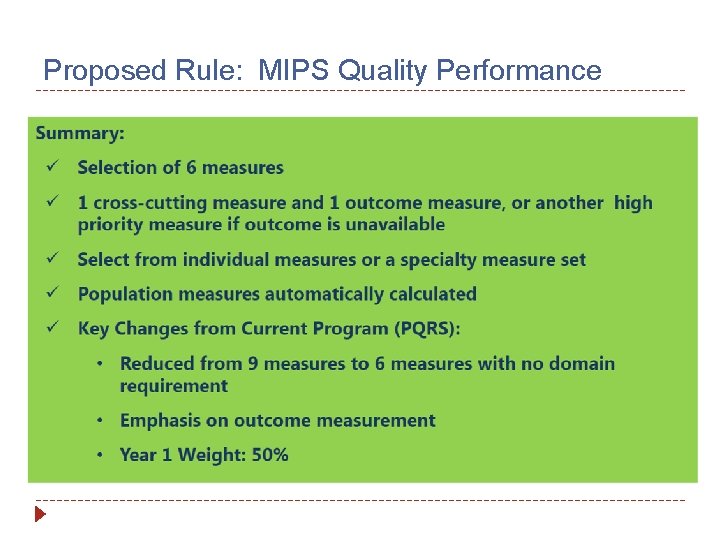 Proposed Rule: MIPS Quality Performance

Summary:

✓ Selection of 6 measures

✓ 1 cross-cutting measure and 1 outcome measure, or another high priority measure if outcome is unavailable

✓ Select from individual measures or a specialty measure set

✓ Population measures automatically calculated

✓ Key Changes from Current Program (PQRS):

• Reduced from 9 measures to 6 measures with no domain requirement

• Emphasis on outcome measurement

• Year 1 Weight: 50%